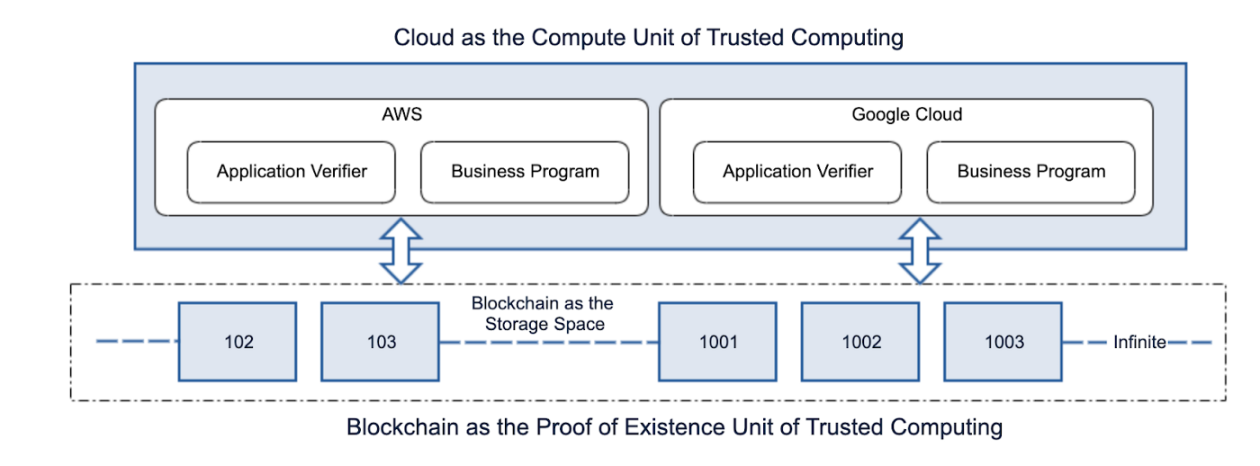 Cloud as the Compute Unit of Trusted Computing

AWS

Application Verifier

Business Program

Google Cloud

Application Verifier

Business Program

102

103

Blockchain as the Storage Space

1001

1002

1003

Infinite

Blockchain as the Proof of Existence Unit of Trusted Computing